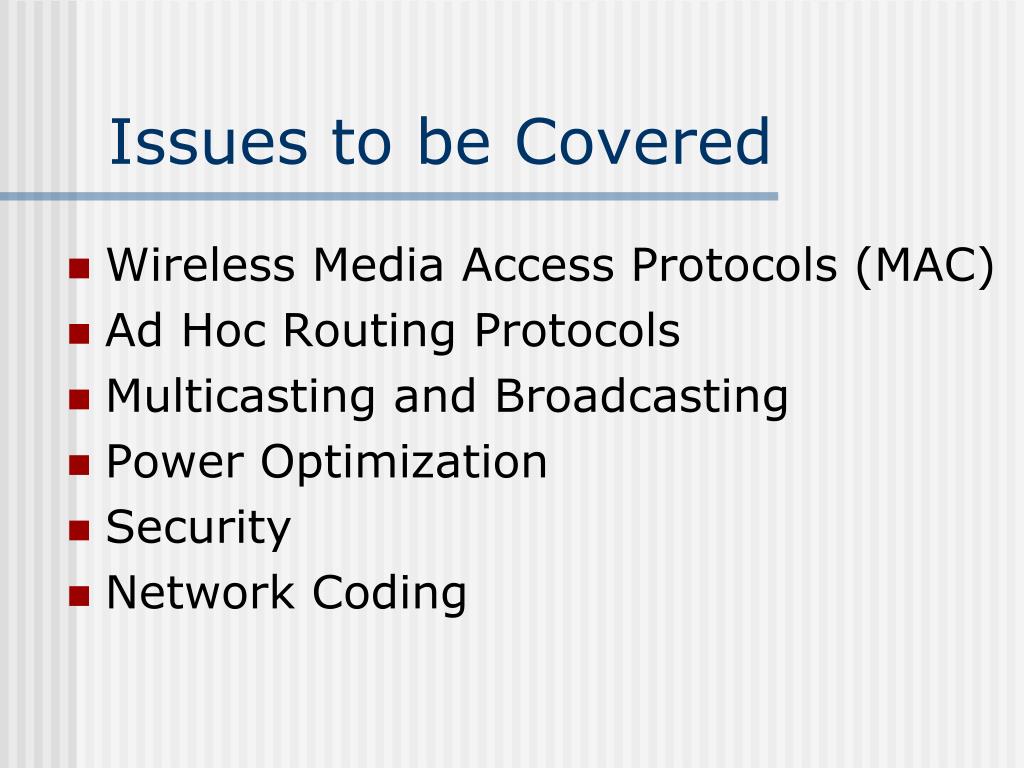 Issues to be Covered

- Wireless Media Access Protocols (MAC)
- Ad Hoc Routing Protocols
- Multicasting and Broadcasting
- Power Optimization
- Security
- Network Coding